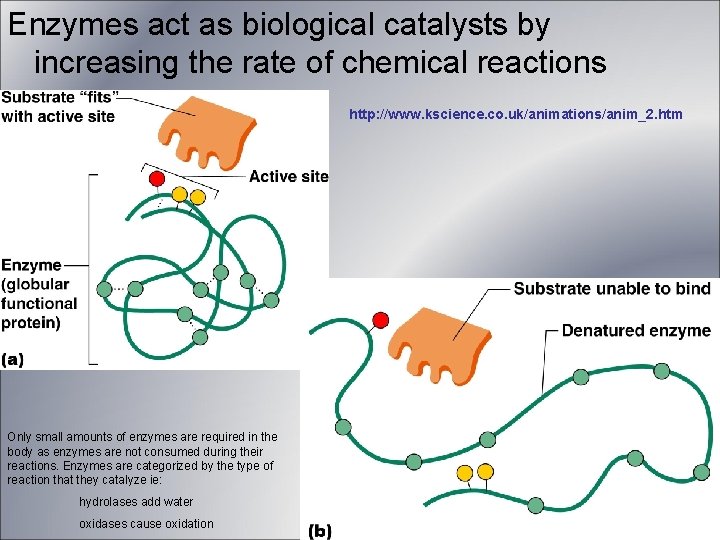 Enzymes act as biological catalysts by increasing the rate of chemical reactions

Substrate “fits” with active site

http://www.kscience.co.uk/animations/anim_2.htm

Active site

Enzyme (globular functional protein)

(a)

Substrate unable to bind

Denatured enzyme

Only small amounts of enzymes are required in the body as enzymes are not consumed during their reactions. Enzymes are categorized by the type of reaction that they catalyze ie:

hydrolases add water

oxidases cause oxidation

(b)